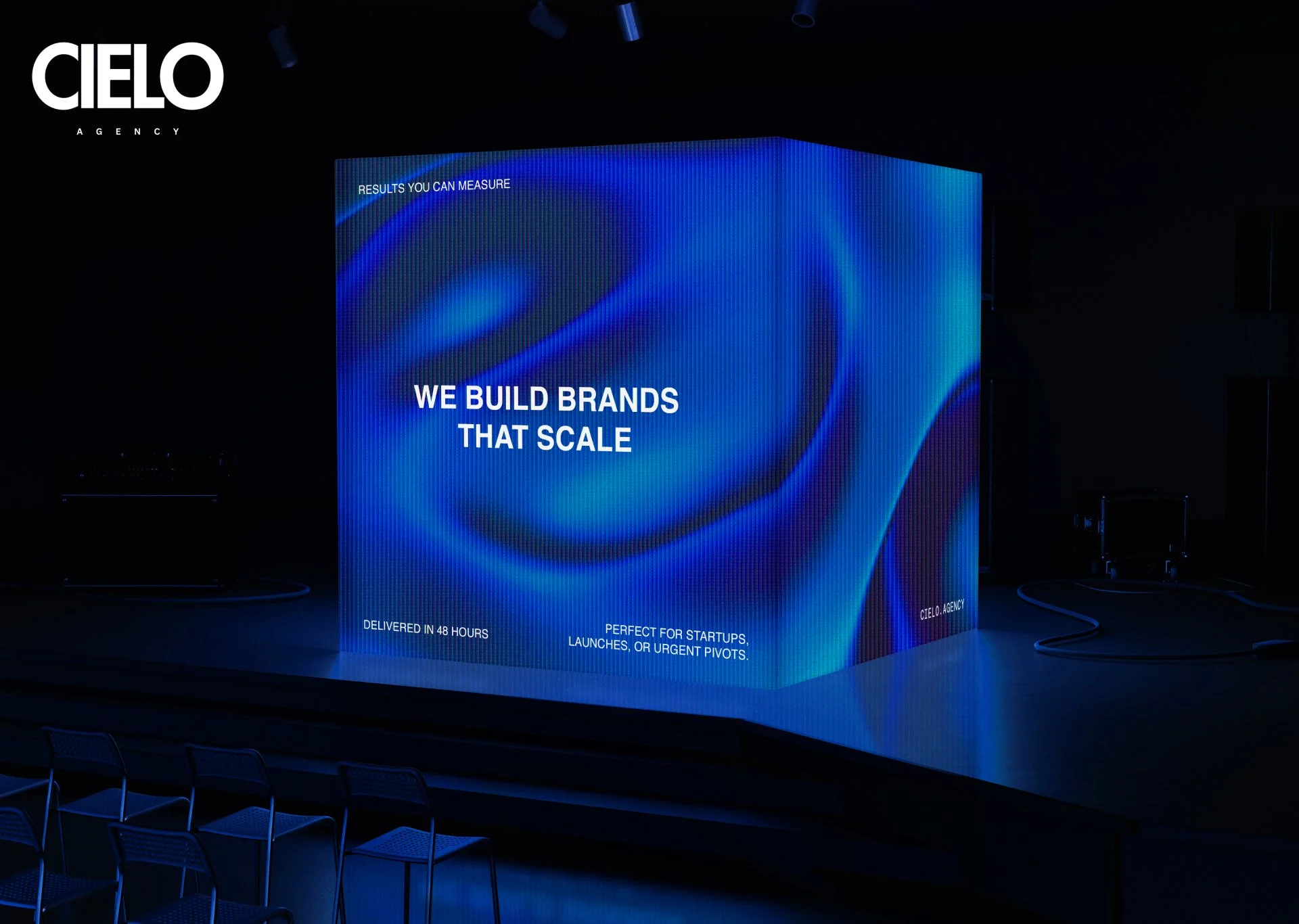 CIELO
AGENCY

RESULTS YOU CAN MEASURE

WE BUILD BRANDS
THAT SCALE

DELIVERED IN 48 HOURS

PERFECT FOR STARTUPS,
LAUNCHES, OR URGENT PIVOTS.

CIELO.AGENCY